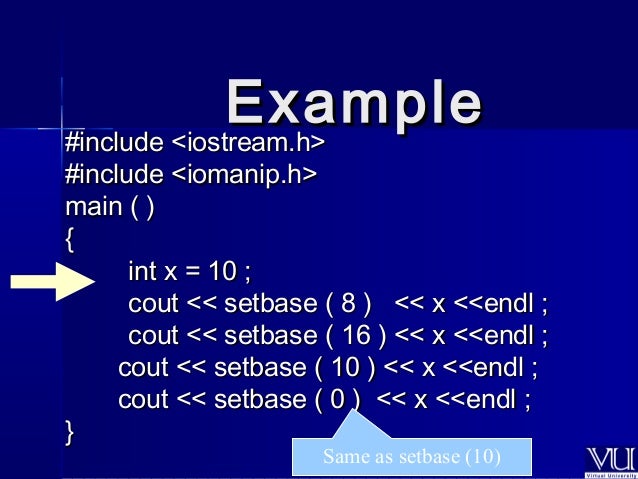 Example

#include <iostream.h>
#include <iomanip.h>
main ( )
{
int x = 10 ;
cout << setbase ( 8 ) << x <<endl ;
cout << setbase ( 16 ) << x <<endl ;
cout << setbase ( 10 ) << x <<endl ;
cout << setbase ( 0 ) << x <<endl ;
}

Same as setbase (10)

VU
Virtual University